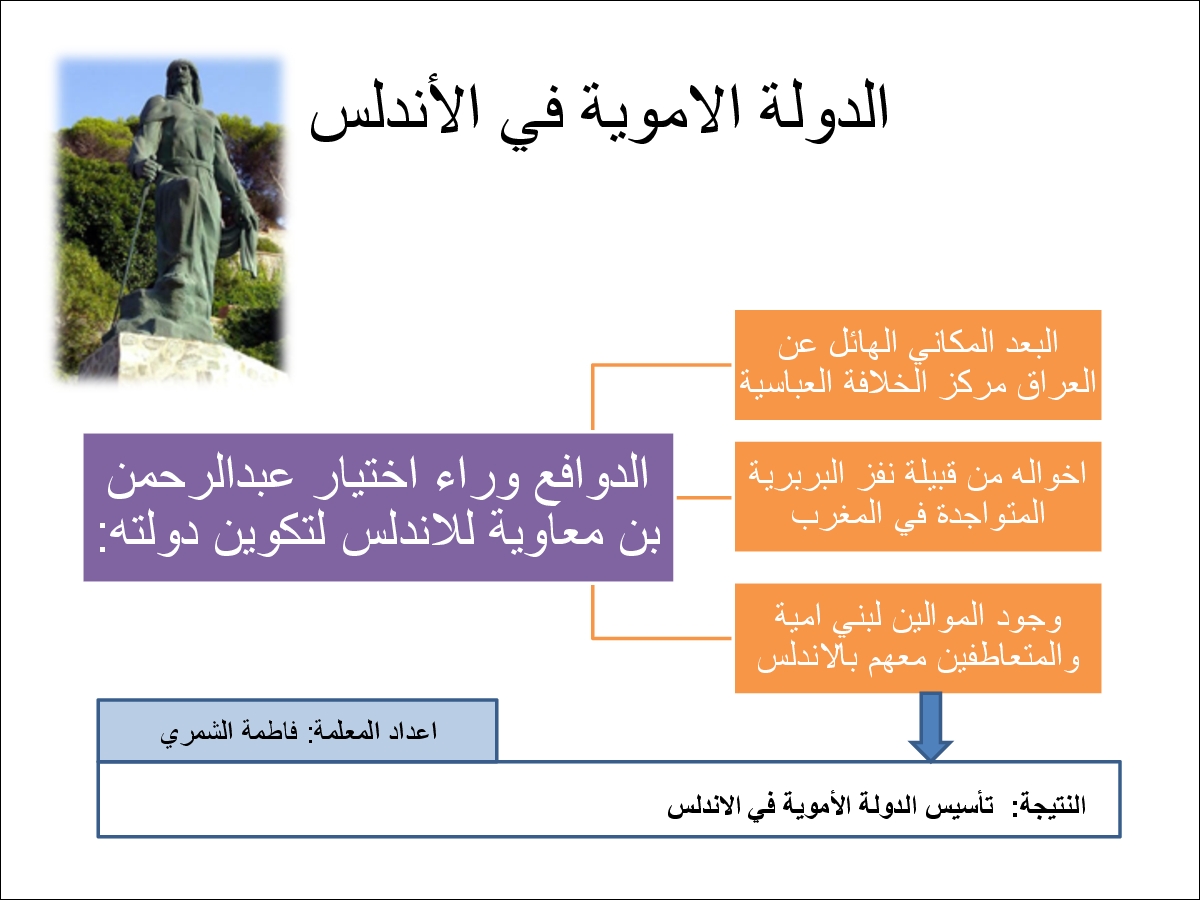 الدولة الاموية في الأندلس

الدوافع وراء اختيار عبدالرحمن بن معاوية للاندلس لتكوين دولته:

البعد المكاني الهائل عن العراق مركز الخلافة العباسية

اخواله من قبيلة نفز البربرية المتواجدة في المغرب

وجود الموالين لبني امية والمتعاطفين معهم بالاندلس

اعداد المعلمة: فاطمة الشمري

النتيجة: تأسيس الدولة الأموية في الاندلس